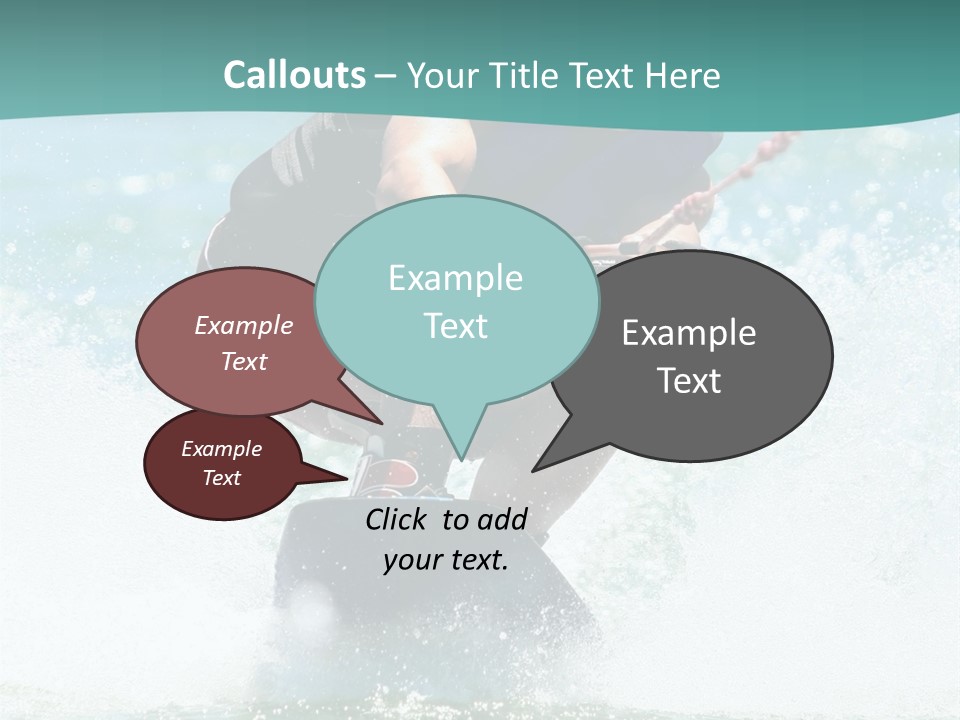 Callouts – Your Title Text Here

Example Text

Example Text

Example Text

Example Text

Click to add your text.